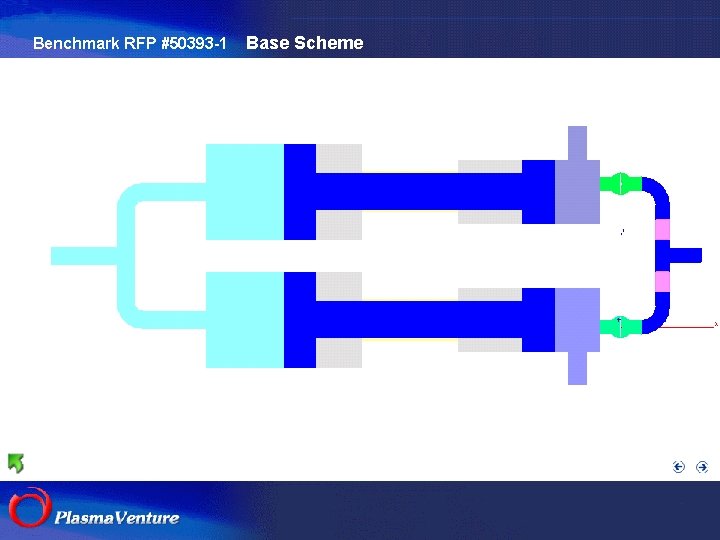 Benchmark RFP #50393-1 Base Scheme

PlasmaVenture